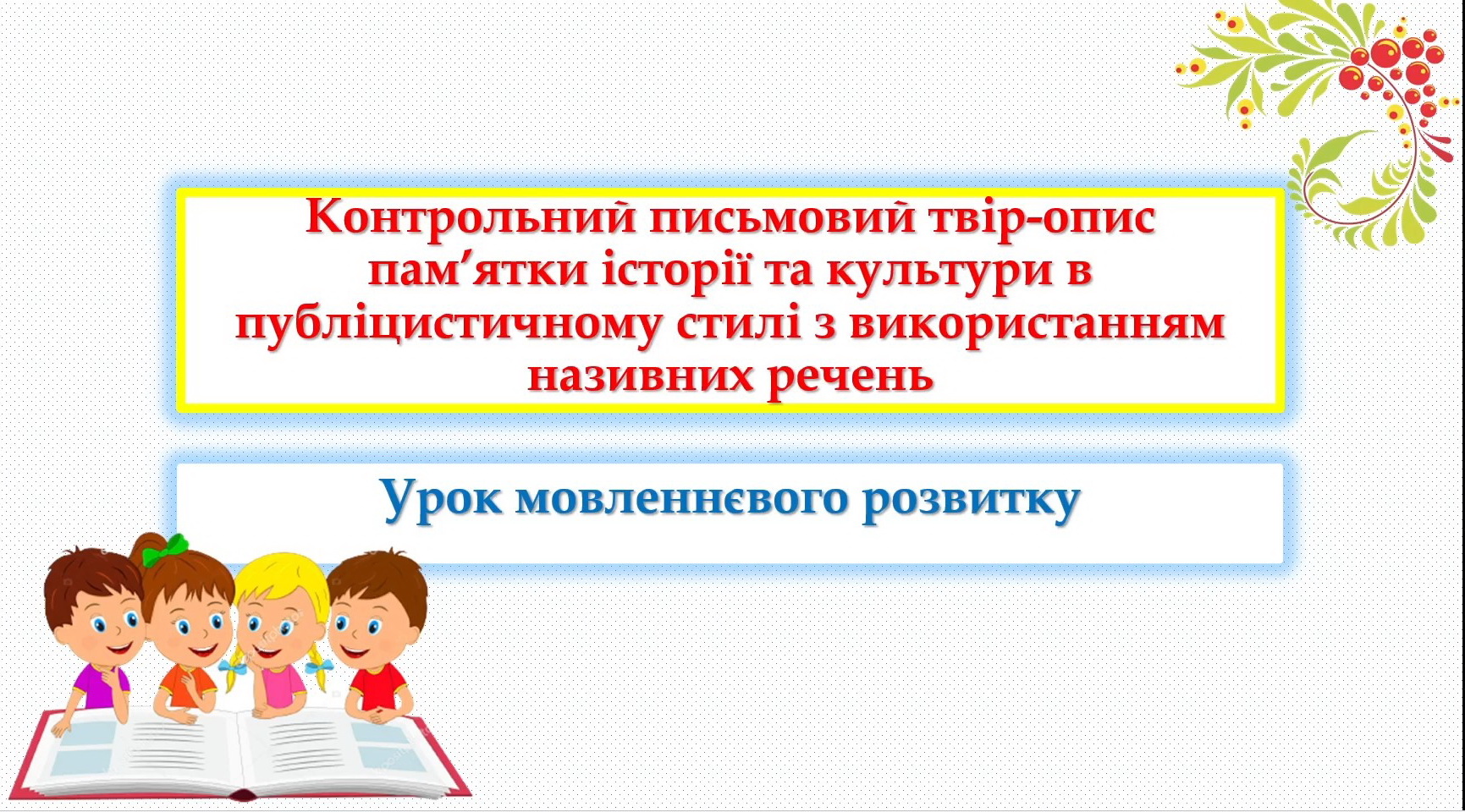 Контрольний письмовий твір-опис пам'ятки історії та культури в публіцистичному стилі з використанням називних речень

Урок мовленнєвого розвитку